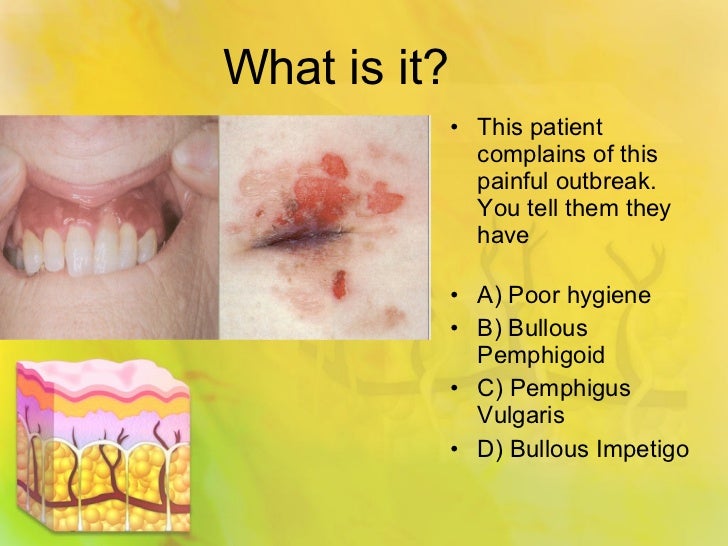 What is it?

• This patient complains of this painful outbreak. You tell them they have

• A) Poor hygiene
• B) Bullous Pemphigoid
• C) Pemphigus Vulgaris
• D) Bullous Impetigo